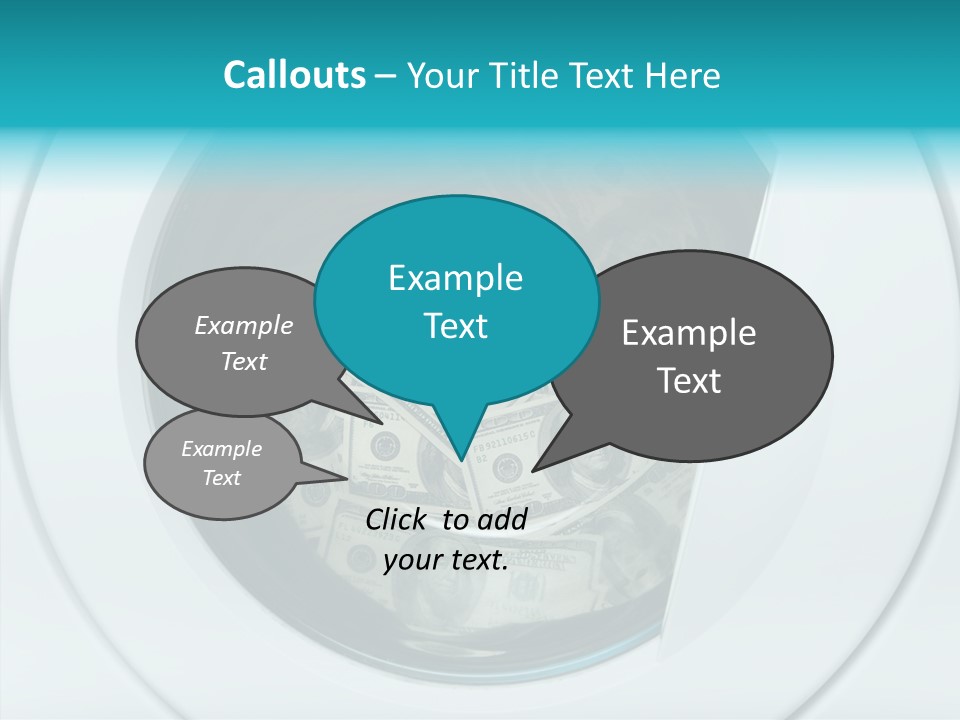 Callouts – Your Title Text Here

Example Text

Example Text

Example Text

Example Text

Click to add your text.